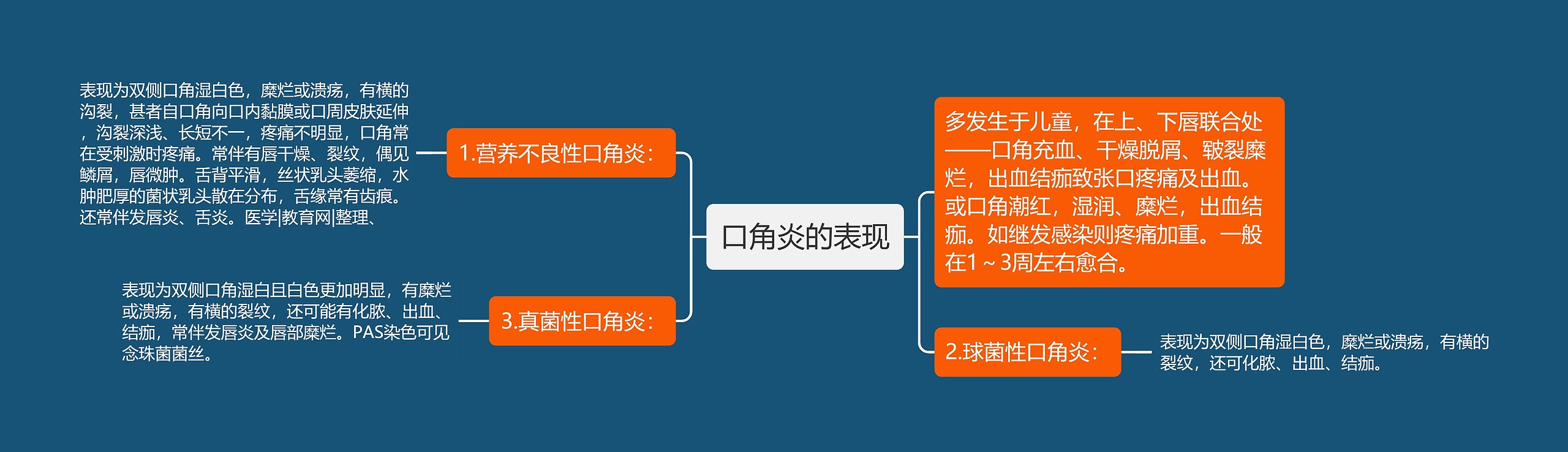 口角炎的表现

1.营养不良性口角炎：

表现为双侧口角湿白色，糜烂或溃疡，有横的沟裂，甚者自口角向口内黏膜或口周皮肤延伸，沟裂深浅、长短不一，疼痛不明显，口角常在受刺激时疼痛。常伴有唇干燥、裂纹，偶见鳞屑，唇微肿。舌背平滑，丝状乳头萎缩，水肿肥厚的菌状乳头散在分布，舌缘常有齿痕。还常伴发唇炎、舌炎。医学|教育网|整理、

3.真菌性口角炎：

表现为双侧口角湿白且白色更加明显，有糜烂或溃疡，有横的裂纹，还可能有化脓、出血、结痂，常伴发唇炎及唇部糜烂。PAS染色可见念珠菌菌丝。

多发生于儿童，在上、下唇联合处——口角充血、干燥脱屑、皲裂糜烂，出血结痂致张口疼痛及出血。或口角潮红，湿润、糜烂，出血结痂。如继发感染则疼痛加重。一般在1～3周左右愈合。

2.球菌性口角炎：

表现为双侧口角湿白色，糜烂或溃疡，有横的裂纹，还可化脓、出血、结痂。